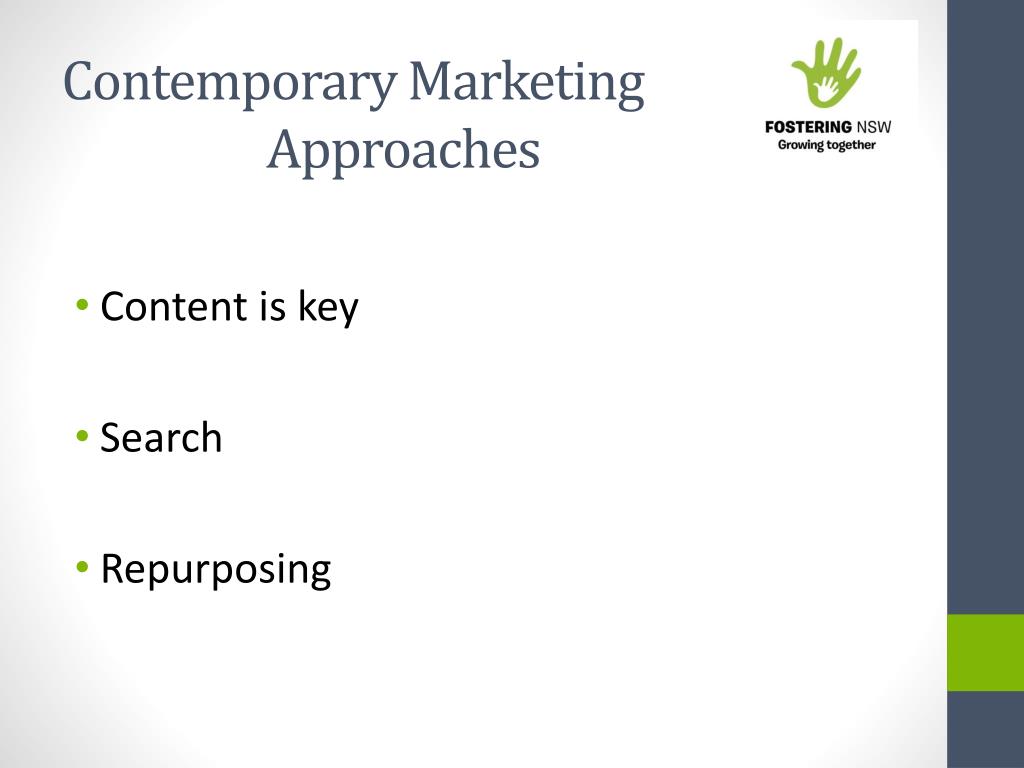 Contemporary Marketing Approaches

FOSTERING NSW
Growing together

• Content is key

• Search

• Repurposing